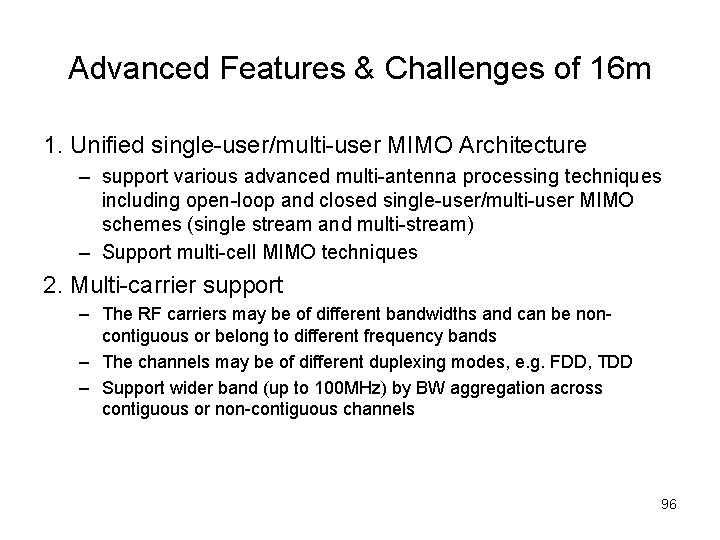 Advanced Features & Challenges of 16m

1. Unified single-user/multi-user MIMO Architecture

– support various advanced multi-antenna processing techniques including open-loop and closed single-user/multi-user MIMO schemes (single stream and multi-stream)

– Support multi-cell MIMO techniques

2. Multi-carrier support

– The RF carriers may be of different bandwidths and can be non-contiguous or belong to different frequency bands

– The channels may be of different duplexing modes, e.g. FDD, TDD

– Support wider band (up to 100MHz) by BW aggregation across contiguous or non-contiguous channels

96